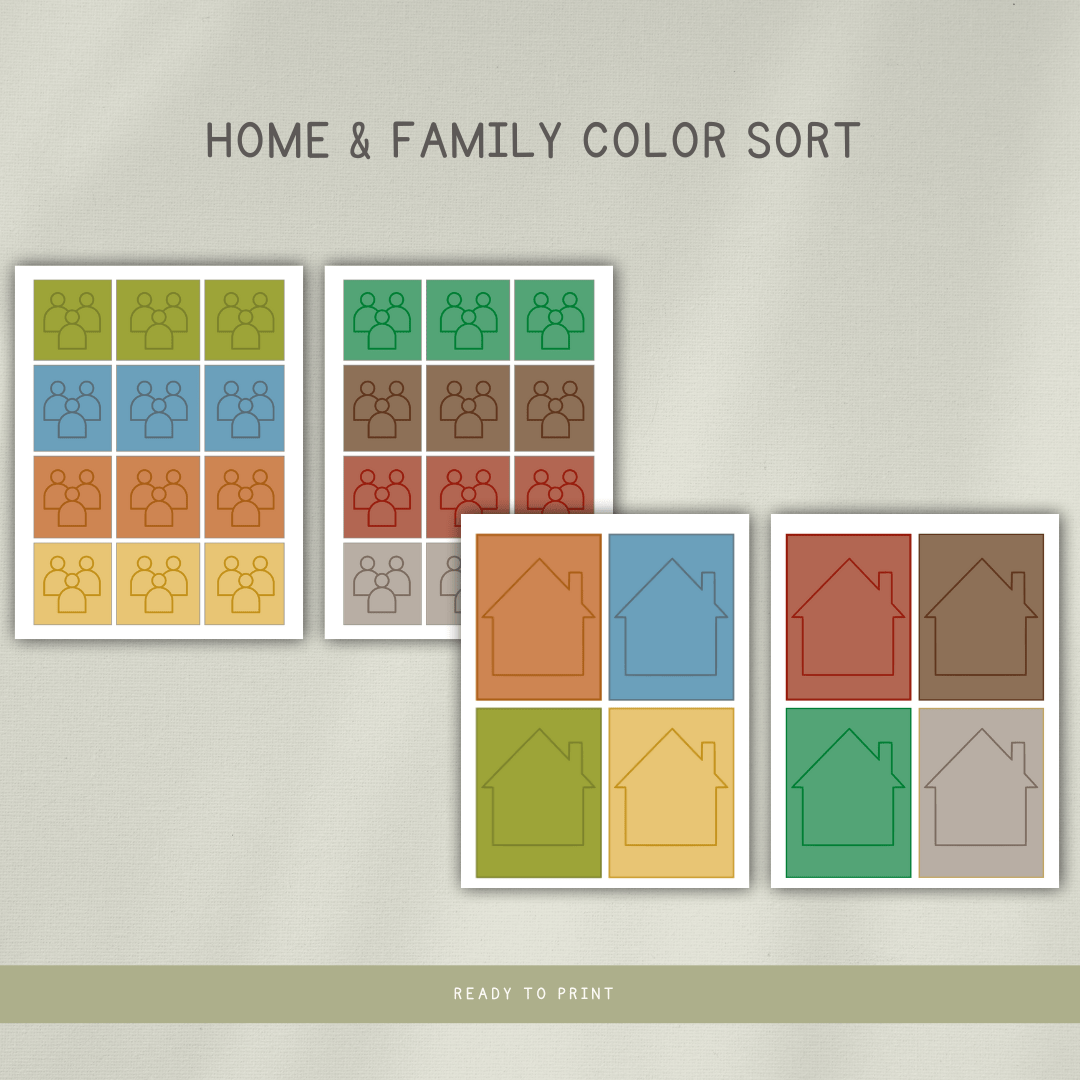 HOME & FAMILY COLOR SORT

READY TO PRINT